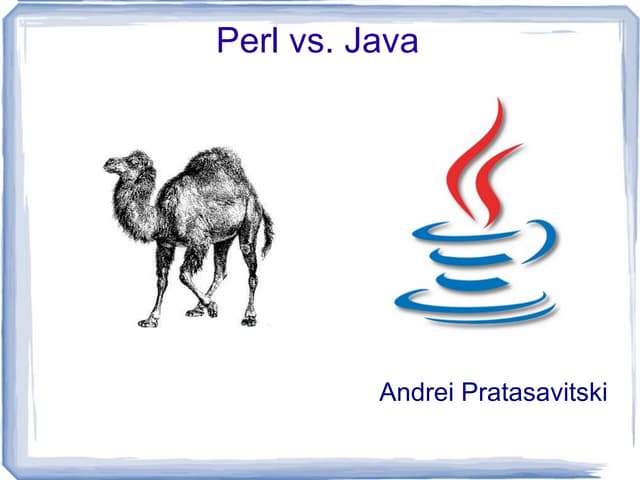 Perl vs. Java

Andrei Pratasavitski